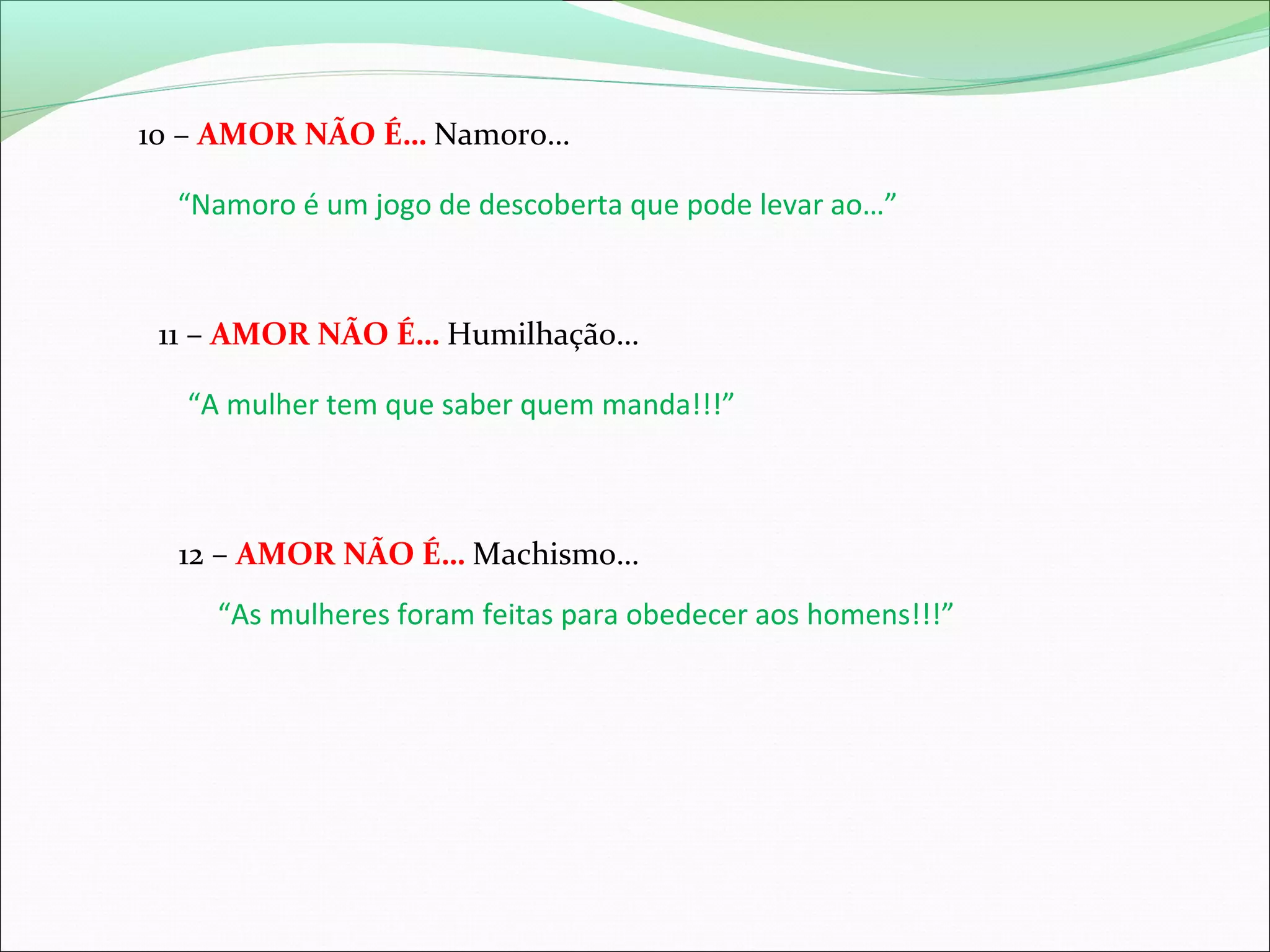 10 – AMOR NÃO É… Namoro…

“Namoro é um jogo de descoberta que pode levar ao…”

11 – AMOR NÃO É… Humilhação…

“A mulher tem que saber quem manda!!!”

12 – AMOR NÃO É… Machismo…

“As mulheres foram feitas para obedecer aos homens!!!”